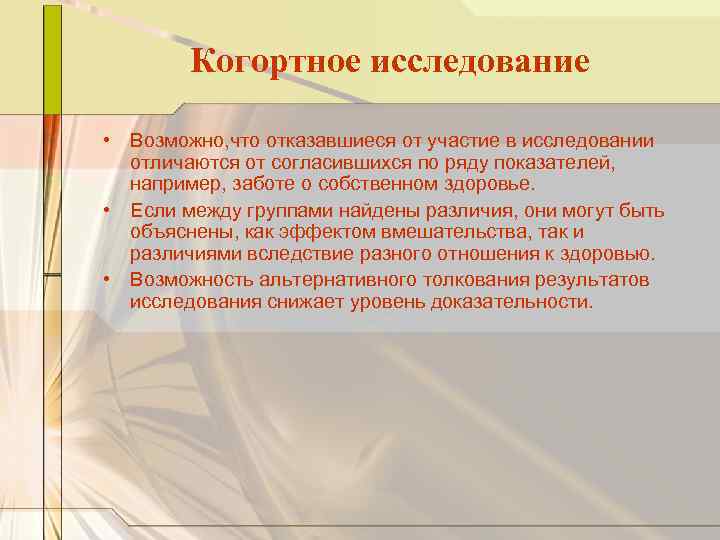 Когортное исследование

• Возможно,что отказавшиеся от участие в исследовании отличаются от согласившихся по ряду показателей, например, заботе о собственном здоровье.

• Если между группами найдены различия, они могут быть объяснены, как эффектом вмешательства, так и различиями вследствие разного отношения к здоровью.

• Возможность альтернативного толкования результатов исследования снижает уровень доказательности.